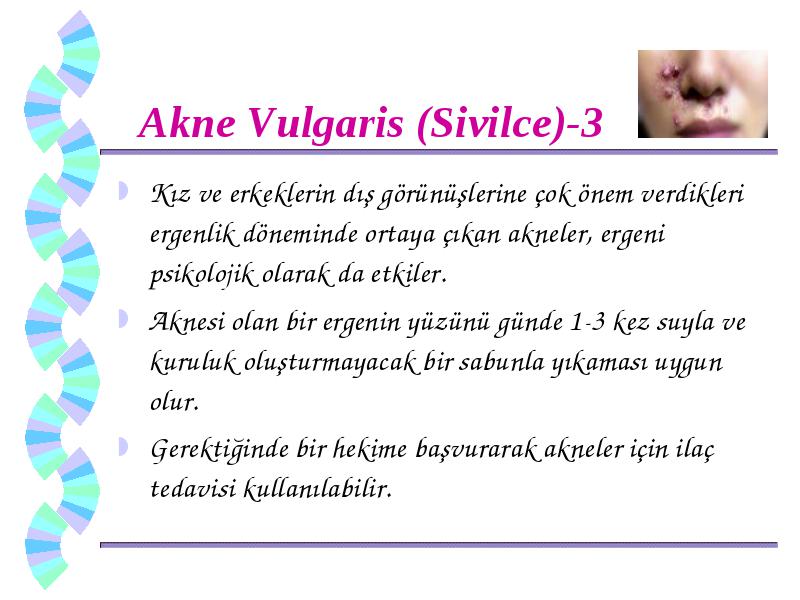 Akne Vulgaris (Sivilce)-3

Kız ve erkeklerin dış görünüşlerine çok önem verdikleri ergenlik döneminde ortaya çıkan akneler, ergeni psikolojik olarak da etkiler.

Aknesi olan bir ergenin yüzünü günde 1-3 kez suyla ve kuruluk oluşturmayacak bir sabunla yıkaması uygun olur.

Gerektiğinde bir hekime başvurarak akneler için ilaç tedavisi kullanılabilir.